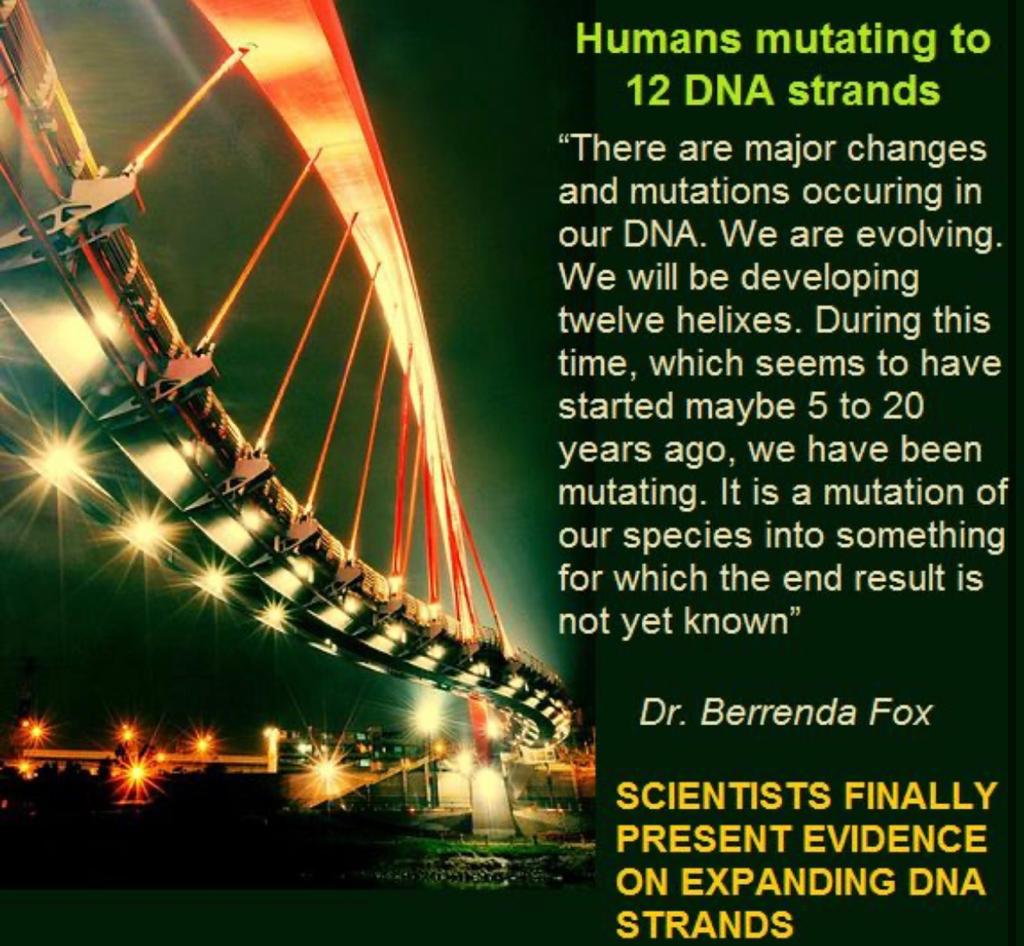 Humans mutating to 12 DNA strands

“There are major changes and mutations occuring in our DNA. We are evolving. We will be developing twelve helixes. During this time, which seems to have started maybe 5 to 20 years ago, we have been mutating. It is a mutation of our species into something for which the end result is not yet known”

Dr. Berrenda Fox

SCIENTISTS FINALLY PRESENT EVIDENCE ON EXPANDING DNA STRANDS